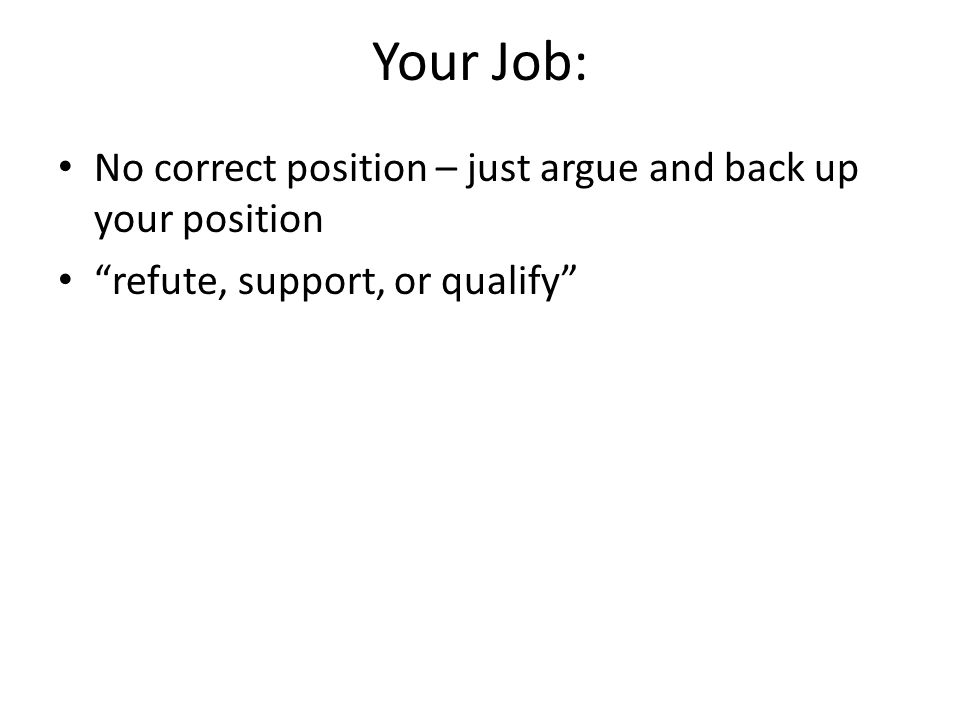 Your Job:

• No correct position – just argue and back up your position
• “refute, support, or qualify”